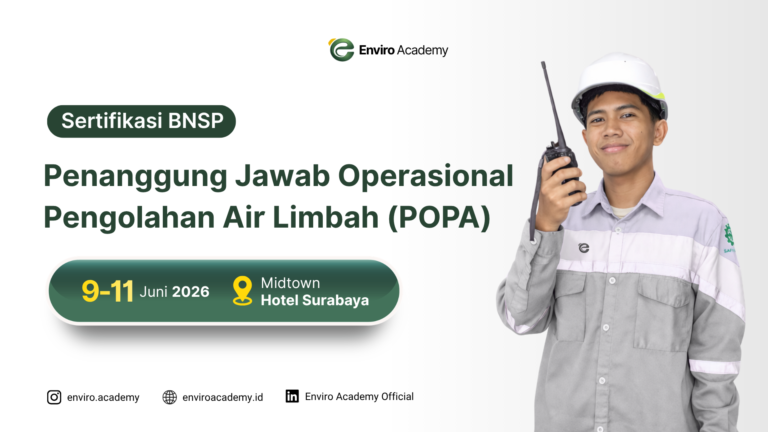 Enviro Academy

Sertifikasi BNSP

Penanggung Jawab Operasional Pengolahan Air Limbah (POPA)

9-11 Juni 2026

Midtown Hotel Surabaya

enviro.academy enviroacademy.id Enviro Academy Official